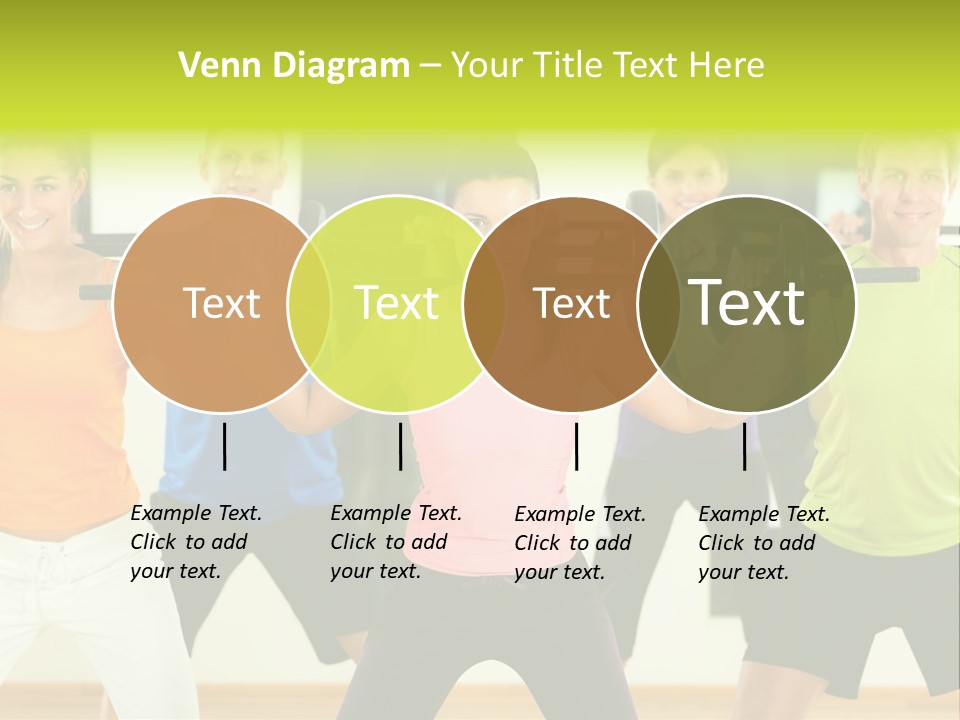 Venn Diagram – Your Title Text Here

Text

Text

Text

Text

Example Text. Click to add your text.

Example Text. Click to add your text.

Example Text. Click to add your text.

Example Text. Click to add your text.